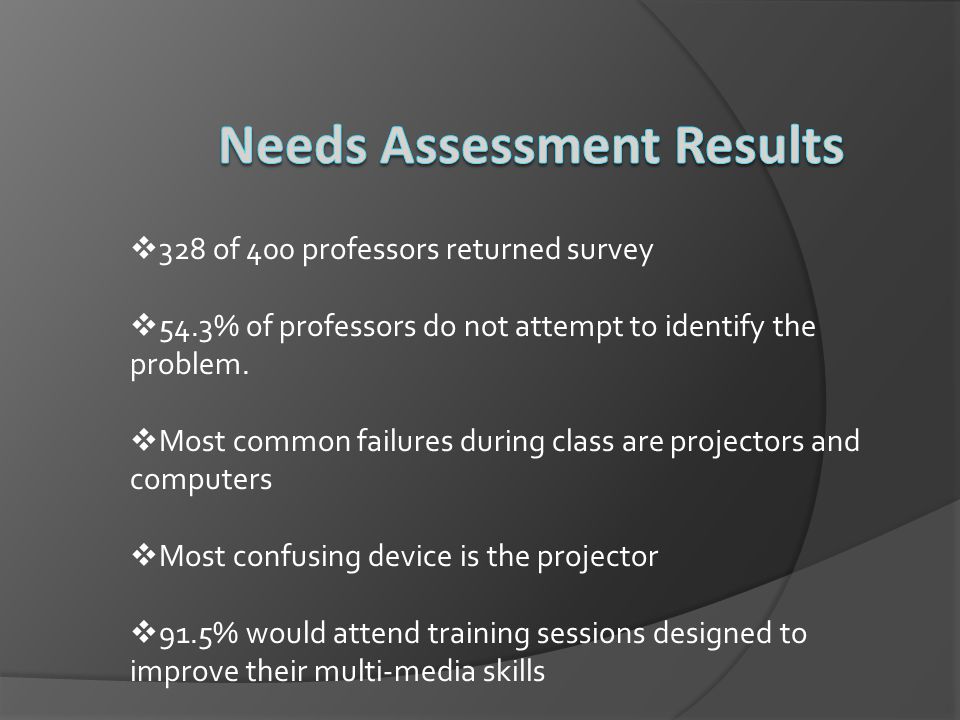 Needs Assessment Results

❖328 of 400 professors returned survey

❖54.3% of professors do not attempt to identify the problem.

❖Most common failures during class are projectors and computers

❖Most confusing device is the projector

❖91.5% would attend training sessions designed to improve their multi-media skills